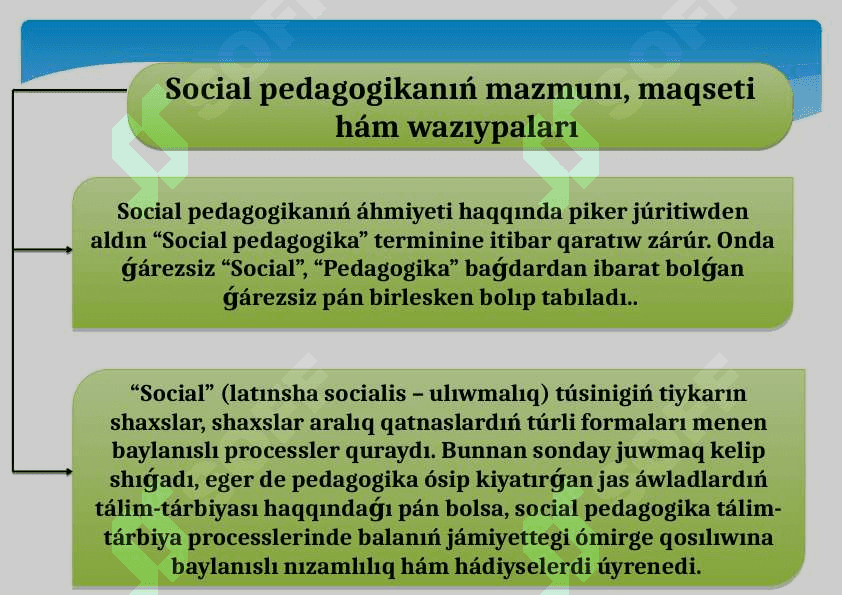 Social pedagogikanıń mazmunı, maqseti hám wazıypaları

Social pedagogikanıń áhmiyeti haqqında piker júritiwden aldın “Social pedagogika” terminine itibar qaratıw zárúr. Onda ǵárezsiz “Social”, “Pedagogika” baǵdardan ibarat bolǵan ǵárezsiz pán birlesken bolıp tabıladı..

“Social” (latınsha socialis – ulıwmalıq) túsinigiń tiykarın shaxslar, shaxslar aralıq qatnaslardıń túrli formaları menen baylanıslı processler quraydı. Bunnan sonday juwmaq kelip shıǵadı, eger de pedagogika ósip kiyatırǵan jas áwladlardıń tálim-tárbiyası haqqındaǵı pán bolsa, social pedagogika tálim-tárbiya processlerinde balanıń jámiyettegi ómirge qosılıwına baylanıslı nızamlılıq hám hádiyselerdi úyrenedi.